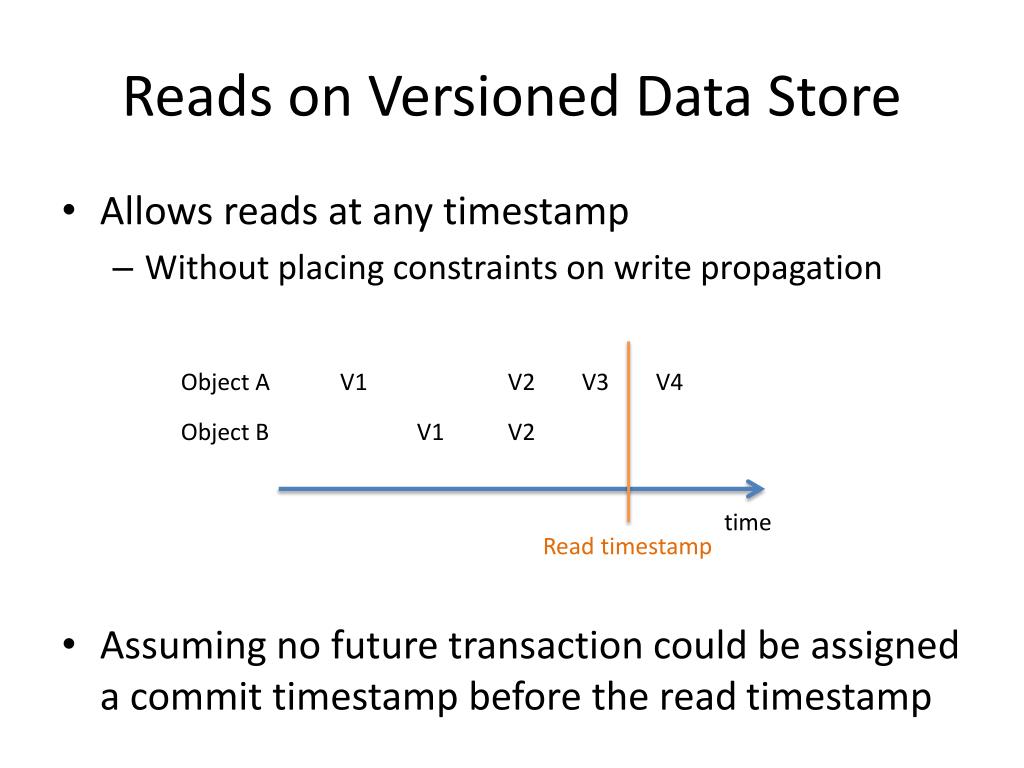 Reads on Versioned Data Store

• Allows reads at any timestamp
– Without placing constraints on write propagation

Object A V1 V2 V3 V4

Object B V1 V2

time

Read timestamp

• Assuming no future transaction could be assigned a commit timestamp before the read timestamp